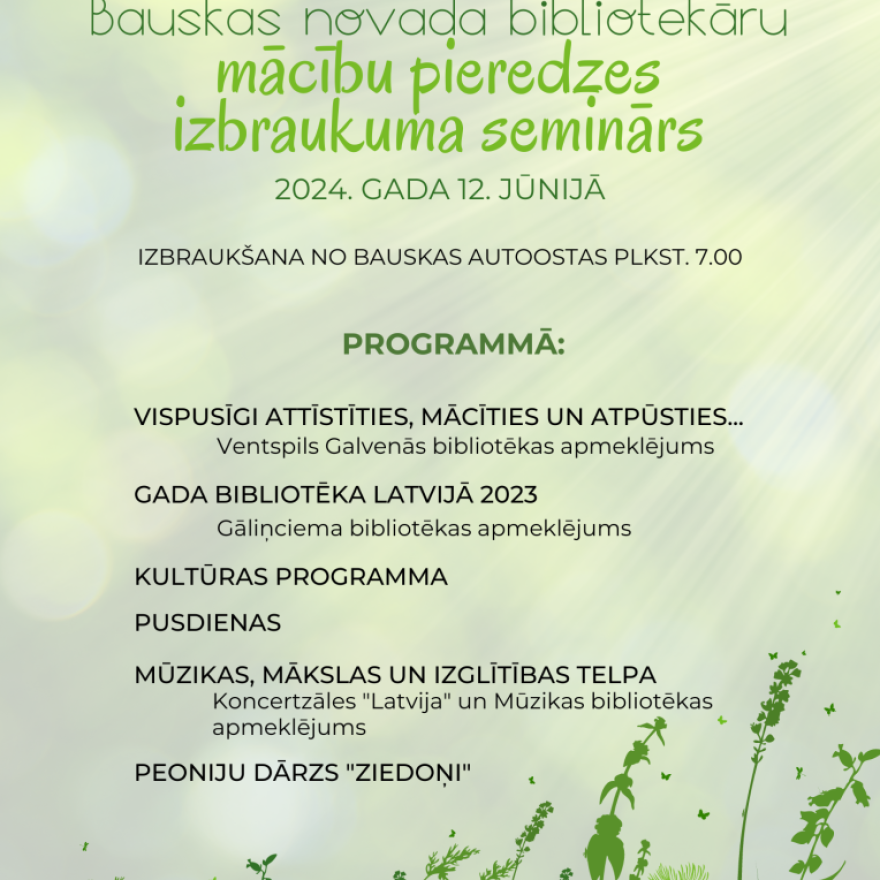 Bauskas novada bibliotekāru
mācību pieredzes izbraukuma seminārs
2024. GADA 12. JŪNIJĀ

IZBRAUKŠANA NO BAUSKAS AUTOOSTAS PLKST. 7.00

PROGRAMMĀ:

VISPUSĪGI ATTĪSTĪTIES, MĀCĪTIES UN ATPŪSTIES...
Ventspils Galvenās bibliotēkas apmeklējums

GADA BIBLIOTĒKA LATVIJĀ 2023
Gāliņciema bibliotēkas apmeklējums

KULTŪRAS PROGRAMMA

PUSDIENAS

MŪZIKAS, MĀKSLAS UN IZGLĪTĪBAS TELPA
Koncertzāles "Latvija" un Mūzikas bibliotēkas apmeklējums

PEONIJU DĀRZS "ZIEDOŅI"